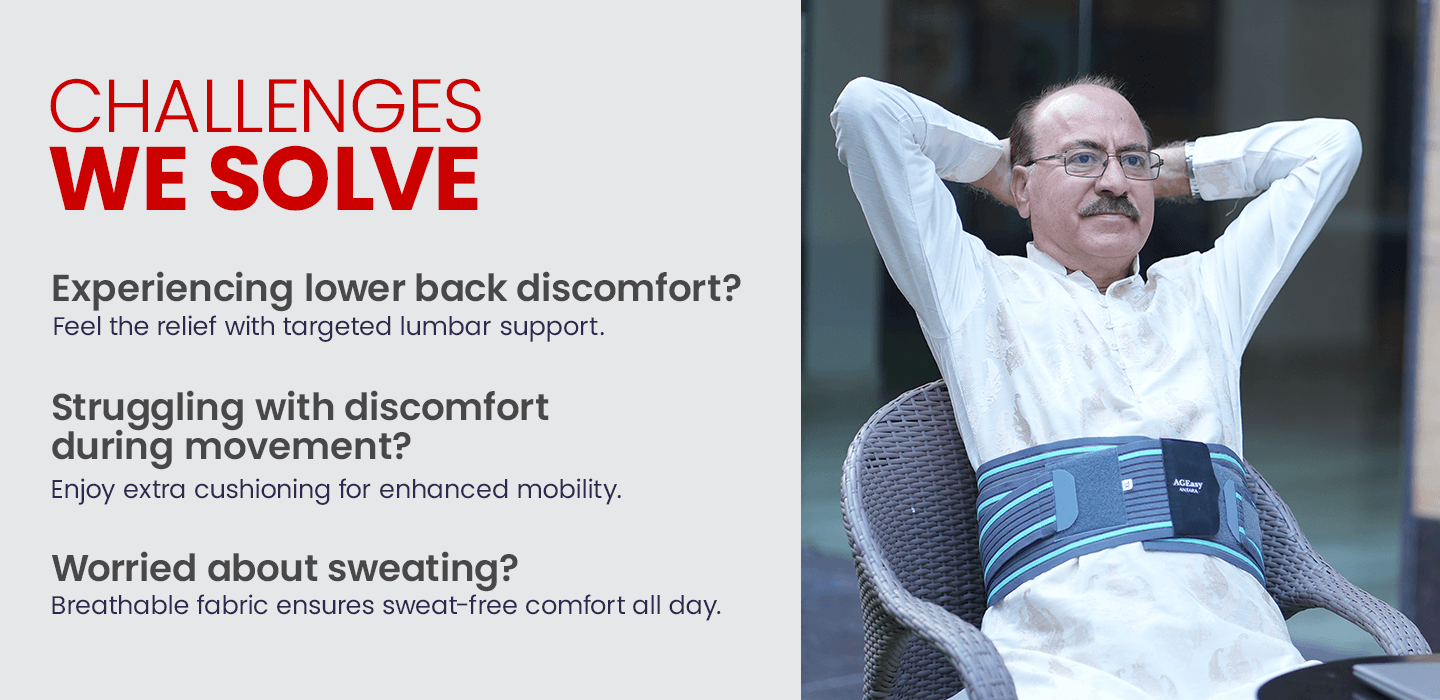 CHALLENGES
WE SOLVE

Experiencing lower back discomfort?
Feel the relief with targeted lumbar support.

Struggling with discomfort during movement?
Enjoy extra cushioning for enhanced mobility.

Worried about sweating?
Breathable fabric ensures sweat-free comfort all day.

AGEasy
ANTARA